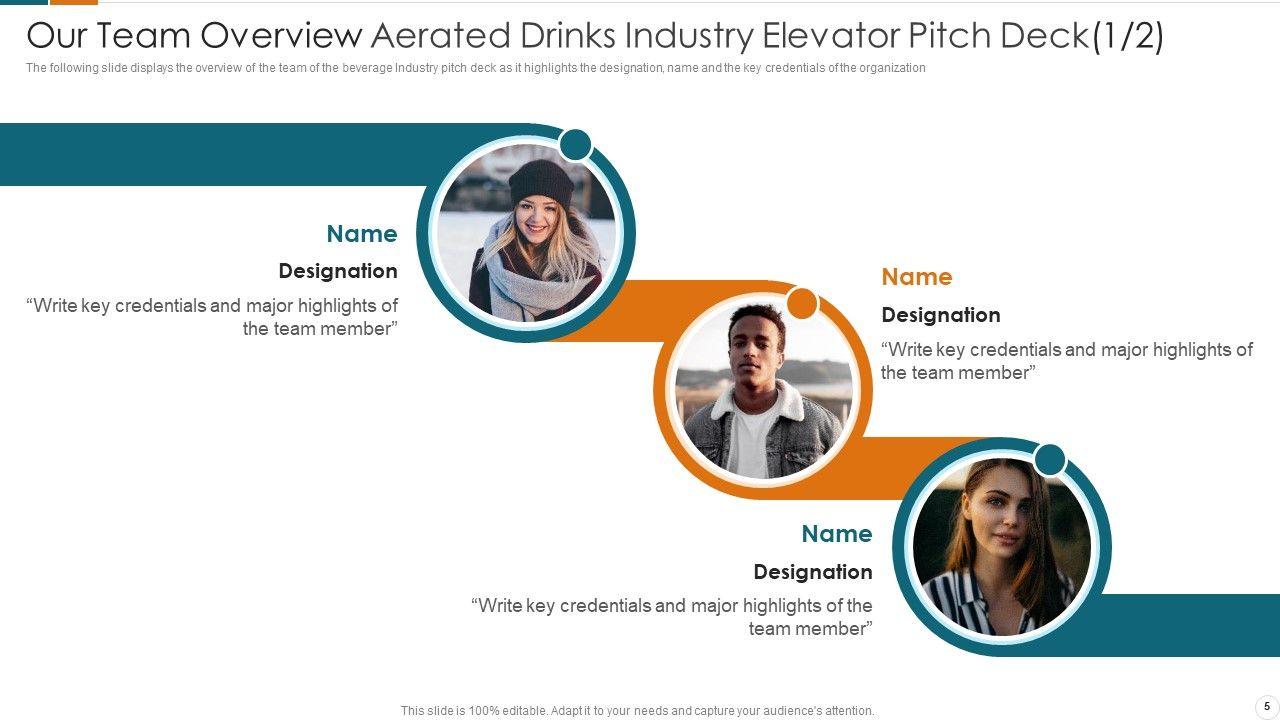 Our Team Overview Aerated Drinks Industry Elevator Pitch Deck(1/2)

The following slide displays the overview of the team of the beverage Industry pitch deck as it highlights the designation, name and the key credentials of the organization

Name

Designation

“Write key credentials and major highlights of the team member”

Name

Designation

“Write key credentials and major highlights of the team member”

Name

Designation

“Write key credentials and major highlights of the team member”

This slide is 100% editable. Adapt it to your needs and capture your audience's attention.

5